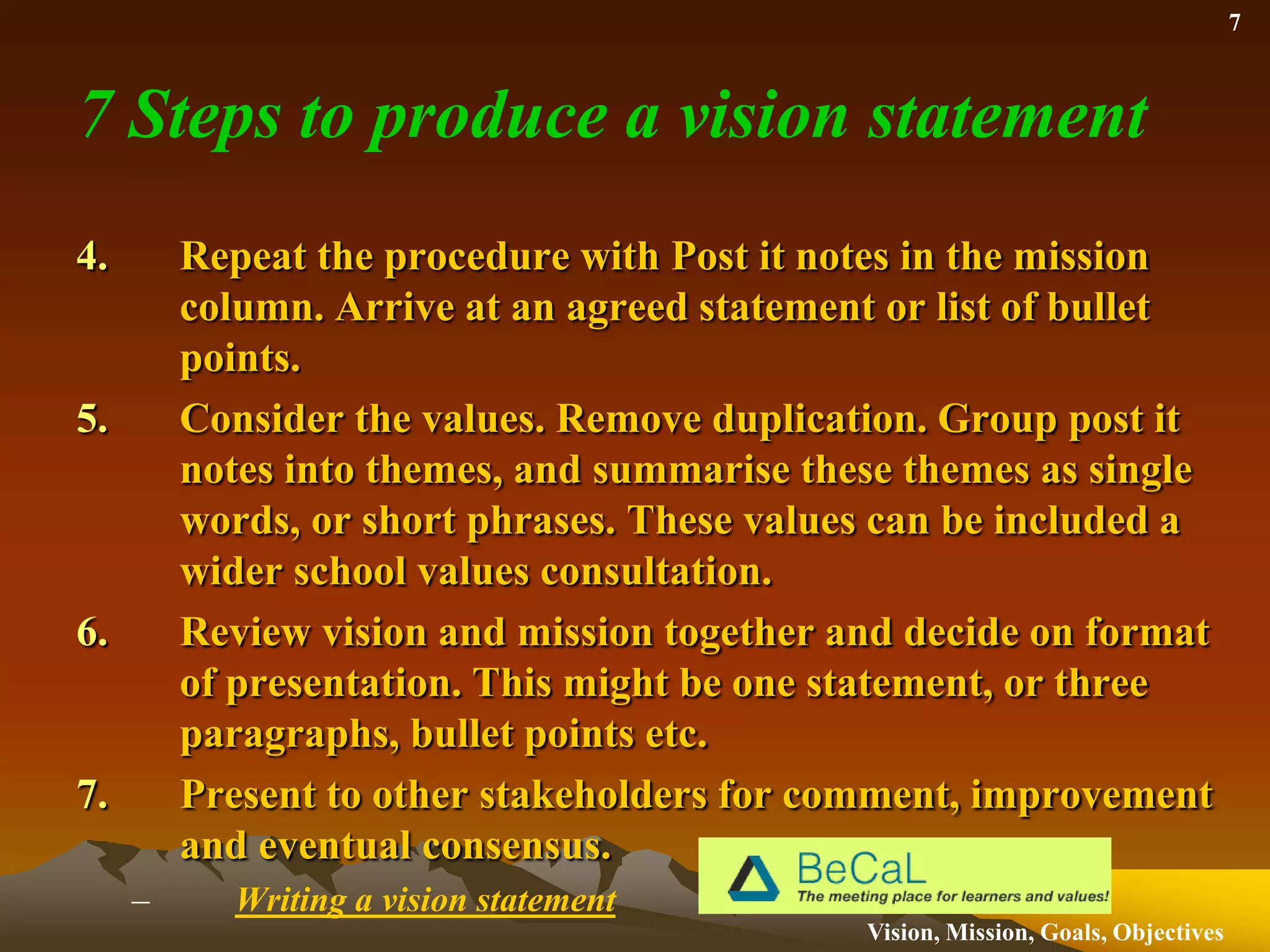 7

7 Steps to produce a vision statement

4. Repeat the procedure with Post it notes in the mission column. Arrive at an agreed statement or list of bullet points.

5. Consider the values. Remove duplication. Group post it notes into themes, and summarise these themes as single words, or short phrases. These values can be included a wider school values consultation.

6. Review vision and mission together and decide on format of presentation. This might be one statement, or three paragraphs, bullet points etc.

7. Present to other stakeholders for comment, improvement and eventual consensus.

– Writing a vision statement

BeCaL
The meeting place for learners and values!

Vision, Mission, Goals, Objectives